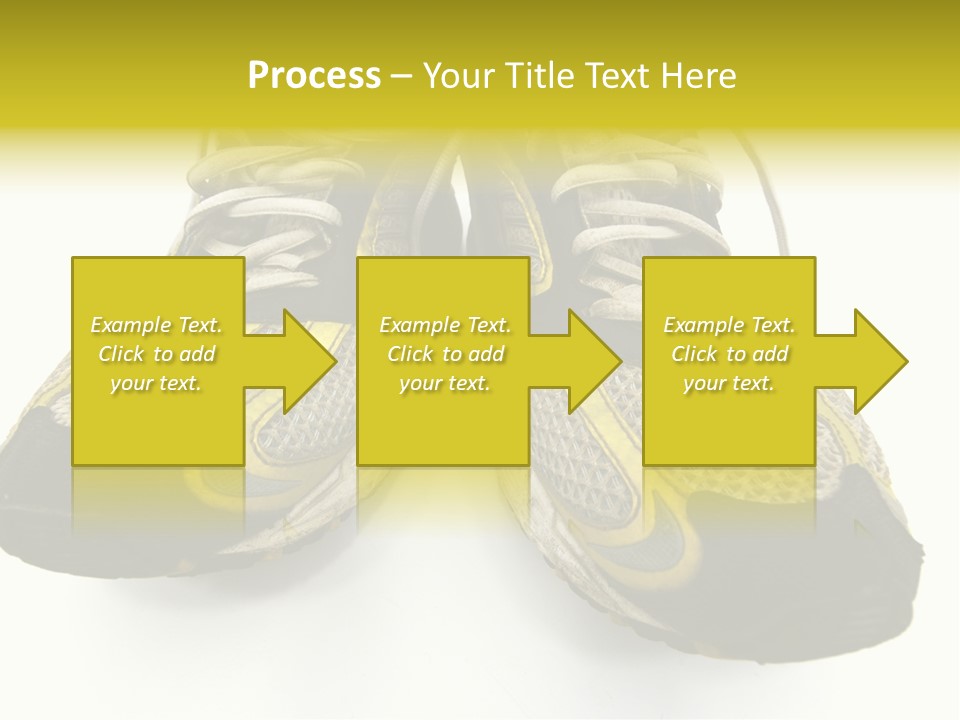 Process – Your Title Text Here

Example Text. Click to add your text.

Example Text. Click to add your text.

Example Text. Click to add your text.